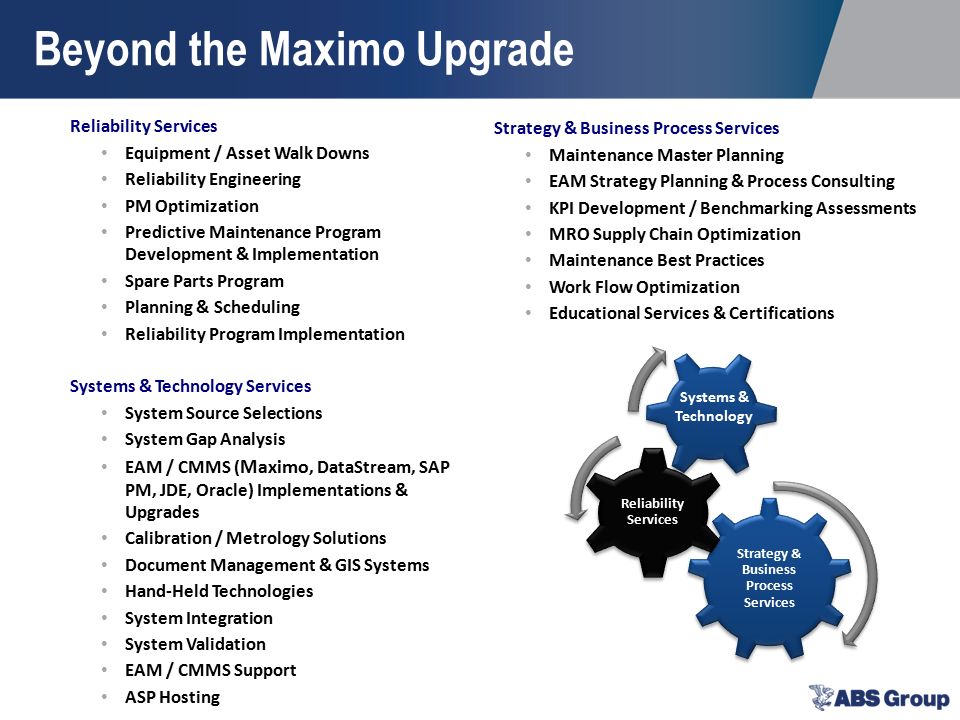 Beyond the Maximo Upgrade

Reliability Services
• Equipment / Asset Walk Downs
• Reliability Engineering
• PM Optimization
• Predictive Maintenance Program Development & Implementation
• Spare Parts Program
• Planning & Scheduling
• Reliability Program Implementation

Systems & Technology Services
• System Source Selections
• System Gap Analysis
• EAM / CMMS (Maximo, DataStream, SAP PM, JDE, Oracle) Implementations & Upgrades
• Calibration / Metrology Solutions
• Document Management & GIS Systems
• Hand-Held Technologies
• System Integration
• System Validation
• EAM / CMMS Support
• ASP Hosting

Strategy & Business Process Services
• Maintenance Master Planning
• EAM Strategy Planning & Process Consulting
• KPI Development / Benchmarking Assessments
• MRO Supply Chain Optimization
• Maintenance Best Practices
• Work Flow Optimization
• Educational Services & Certifications

Systems & Technology

Reliability Services

Strategy & Business Process Services

ABS Group